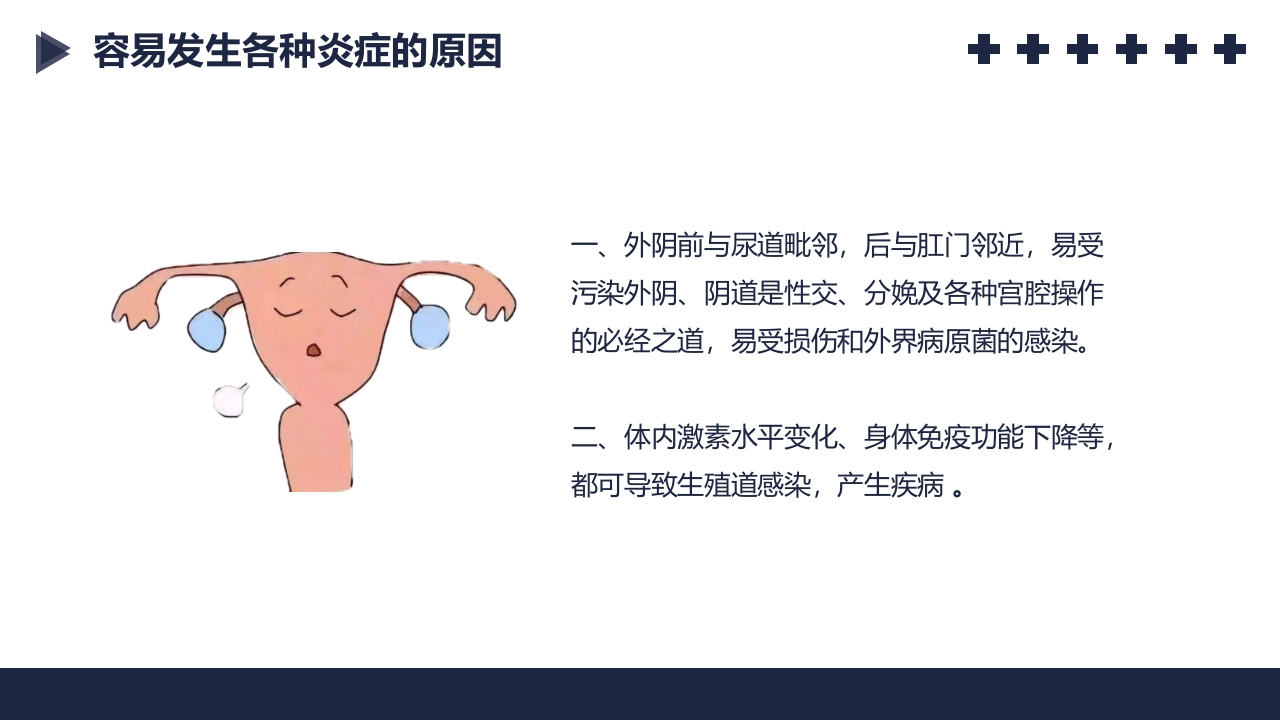 容易发生各种炎症的原因

一、外阴前与尿道毗邻，后与肛门邻近，易受污染外阴、阴道是性交、分娩及各种宫腔操作的必经之道，易受损伤和外界病原菌的感染。

二、体内激素水平变化、身体免疫功能下降等，都可导致生殖道感染，产生疾病 。